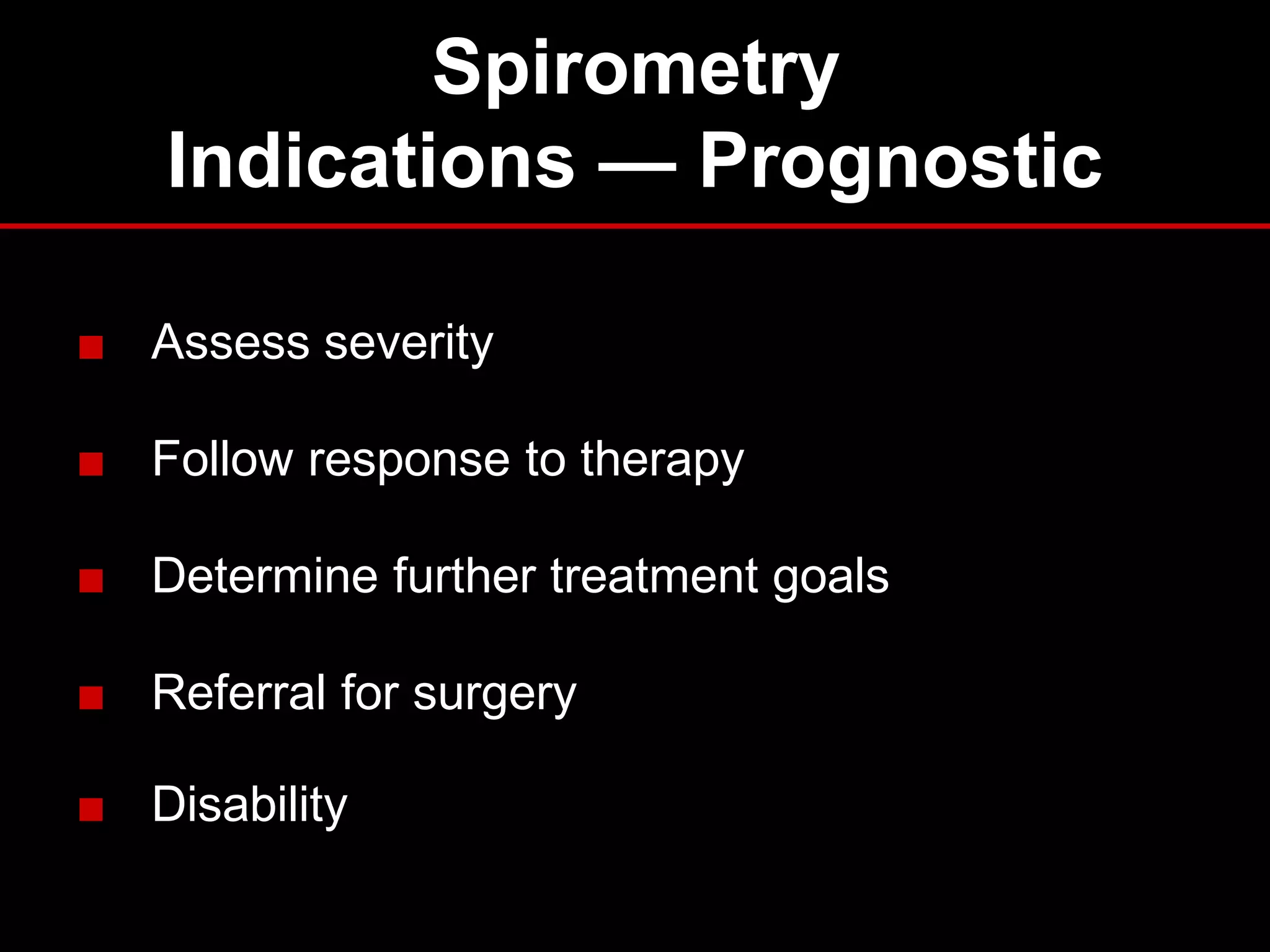 Spirometry
Indications — Prognostic

■ Assess severity

■ Follow response to therapy

■ Determine further treatment goals

■ Referral for surgery

■ Disability